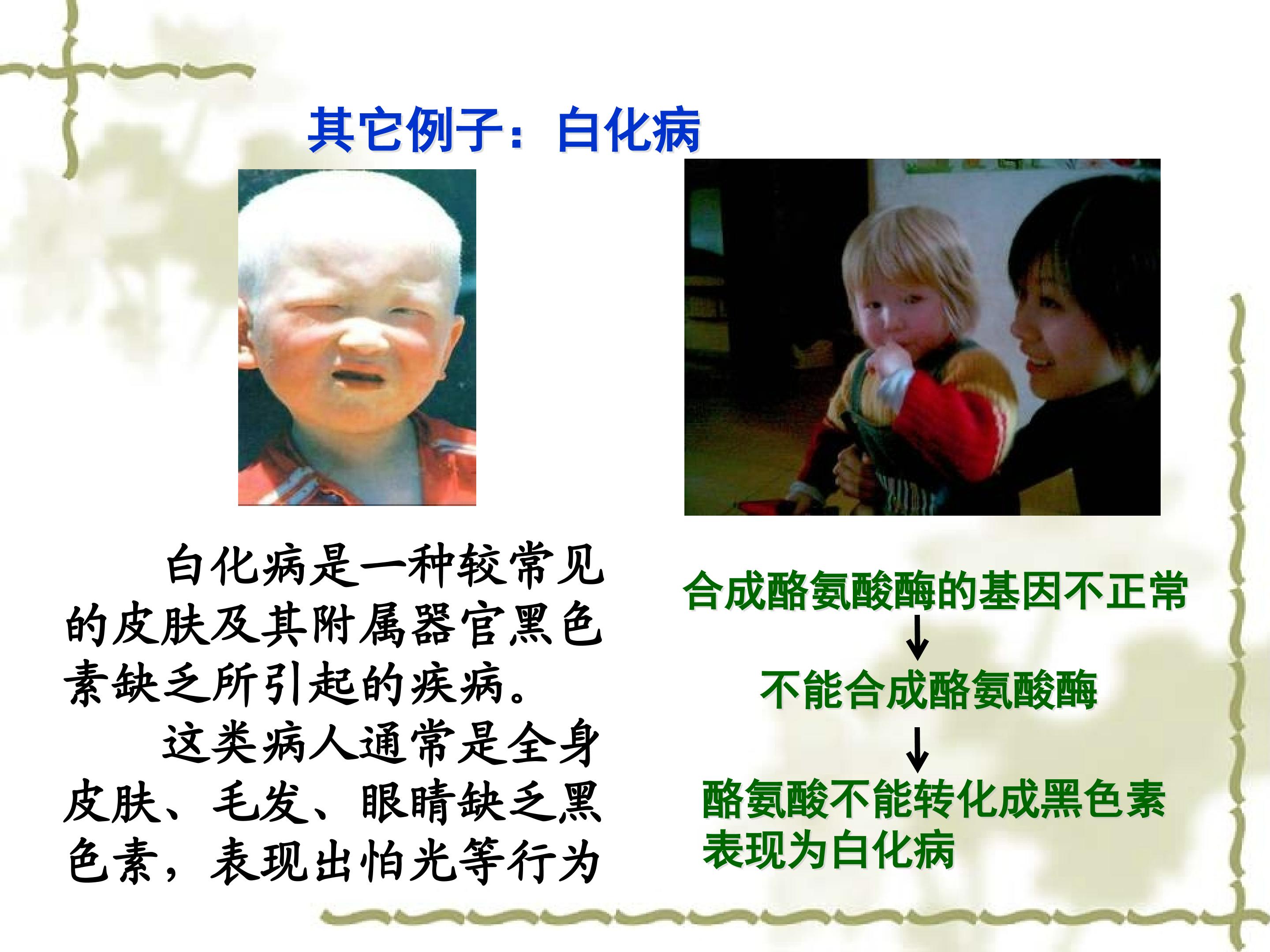 其它例子：白化病

白化病是一种较常见的皮肤及其附属器官黑色素缺乏所引起的疾病。

这类病人通常是全身皮肤、毛发、眼睛缺乏黑色素，表现出怕光等行为

合成酪氨酸酶的基因不正常

↓

不能合成酪氨酸酶

↓

酪氨酸不能转化成黑色素

表现为白化病